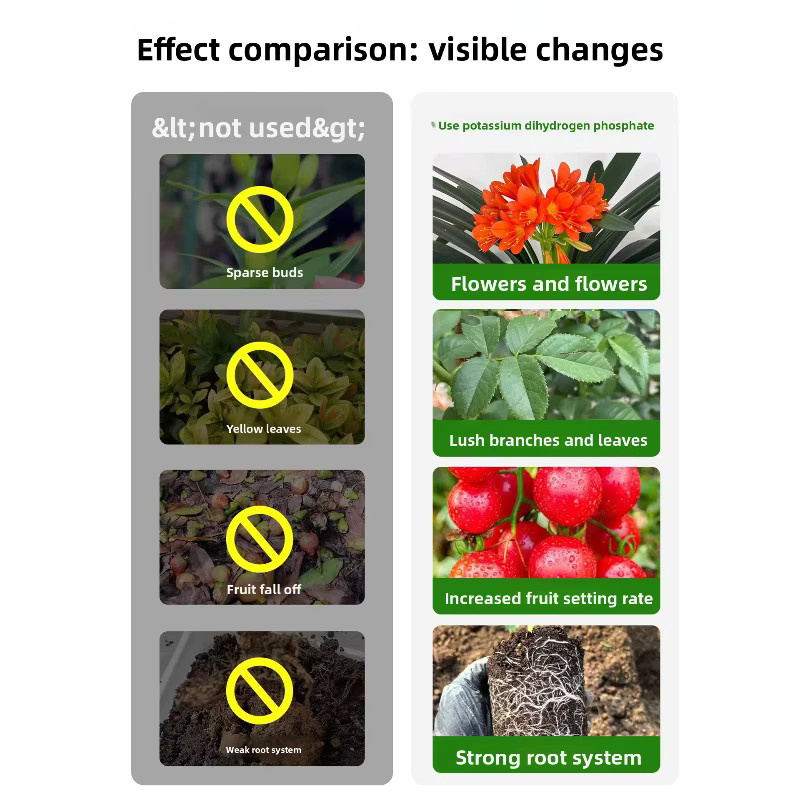 Effect comparison: visible changes

&lt;not used&gt;

Sparse buds

Yellow leaves

Fruit fall off

Weak root system

Use potassium dihydrogen phosphate

Flowers and flowers

Lush branches and leaves

Increased fruit setting rate

Strong root system